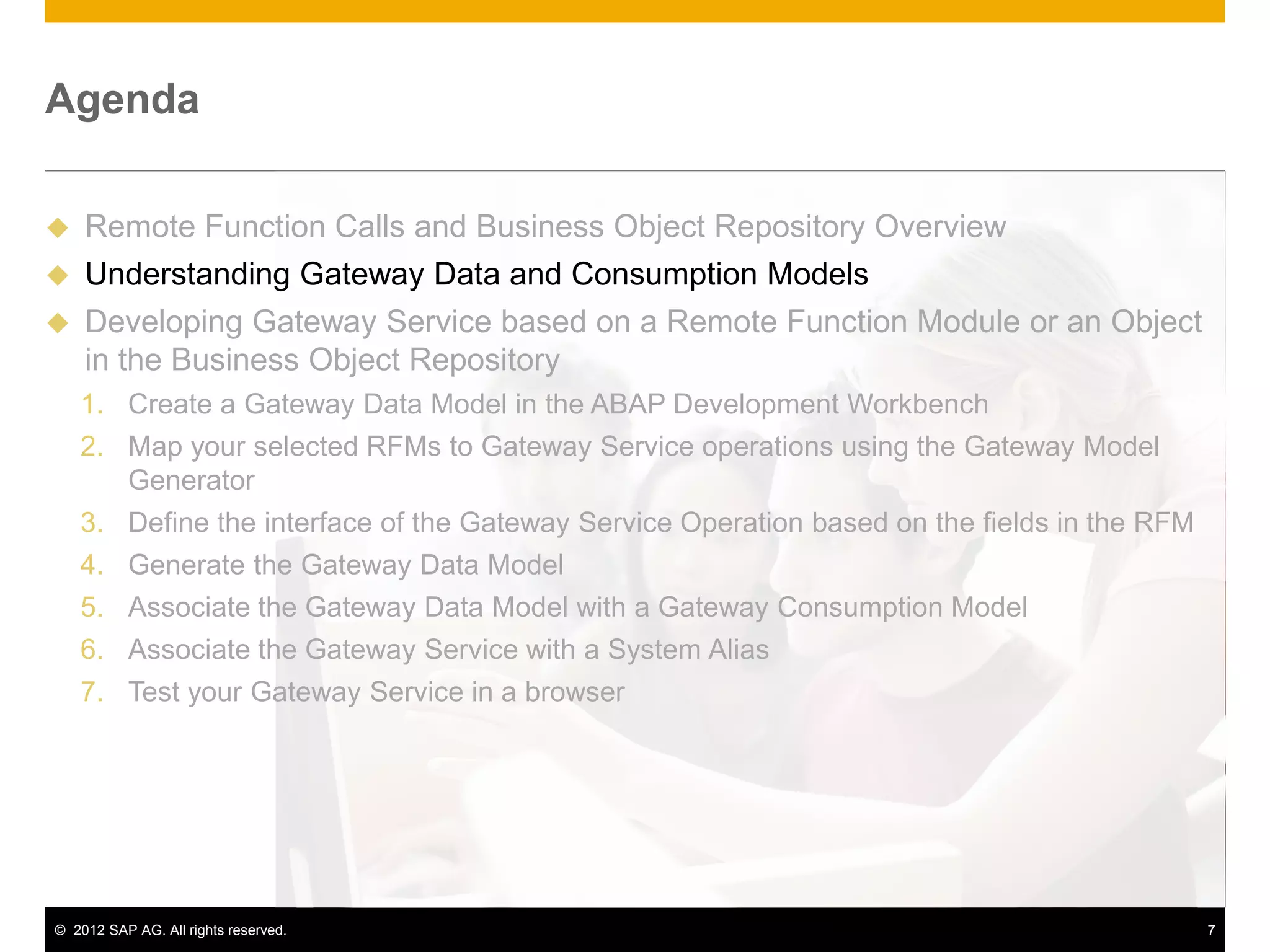 Agenda

◆ Remote Function Calls and Business Object Repository Overview
◆ Understanding Gateway Data and Consumption Models
◆ Developing Gateway Service based on a Remote Function Module or an Object in the Business Object Repository
1. Create a Gateway Data Model in the ABAP Development Workbench
2. Map your selected RFMs to Gateway Service operations using the Gateway Model Generator
3. Define the interface of the Gateway Service Operation based on the fields in the RFM
4. Generate the Gateway Data Model
5. Associate the Gateway Data Model with a Gateway Consumption Model
6. Associate the Gateway Service with a System Alias
7. Test your Gateway Service in a browser

© 2012 SAP AG. All rights reserved.
7